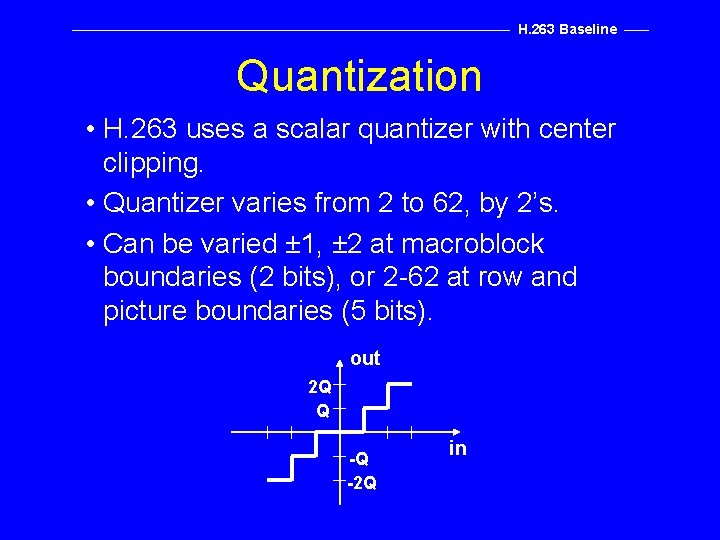 H.263 Baseline

Quantization

• H.263 uses a scalar quantizer with center clipping.

• Quantizer varies from 2 to 62, by 2's.

• Can be varied ±1, ±2 at macroblock boundaries (2 bits), or 2-62 at row and picture boundaries (5 bits).

out
2Q
Q
in
-Q
-2Q